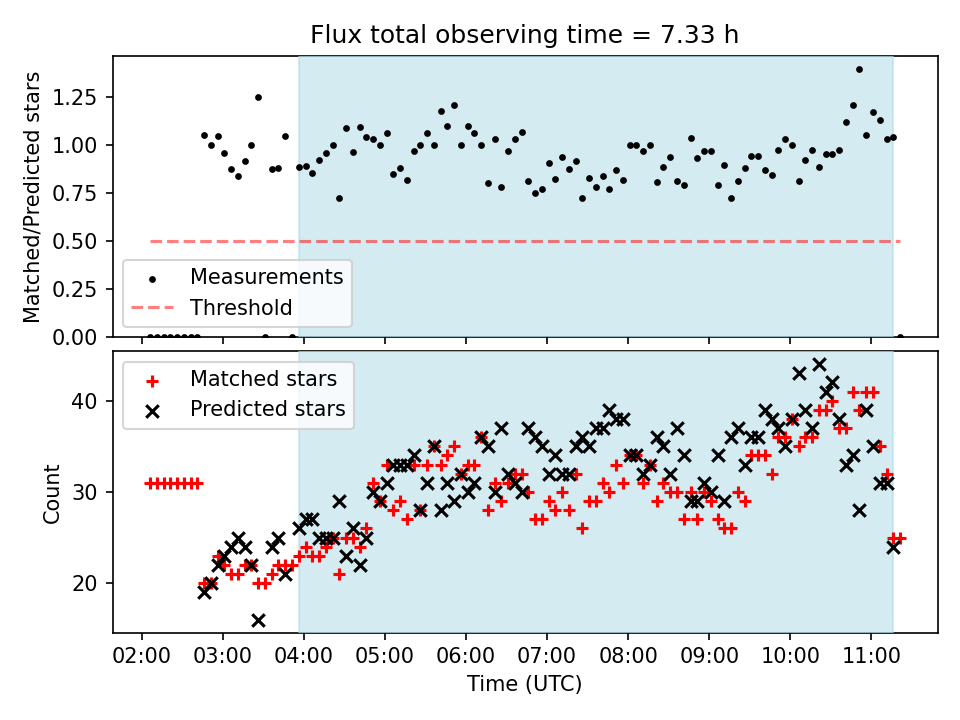 Flux total observing time = 7.33 h

Matched/Predicted stars

1.25
1.00
0.75
0.50
0.25
0.00

Measurements
Threshold

Matched stars
Predicted stars

Count

40
30
20

02:00 03:00 04:00 05:00 06:00 07:00 08:00 09:00 10:00 11:00

Time (UTC)